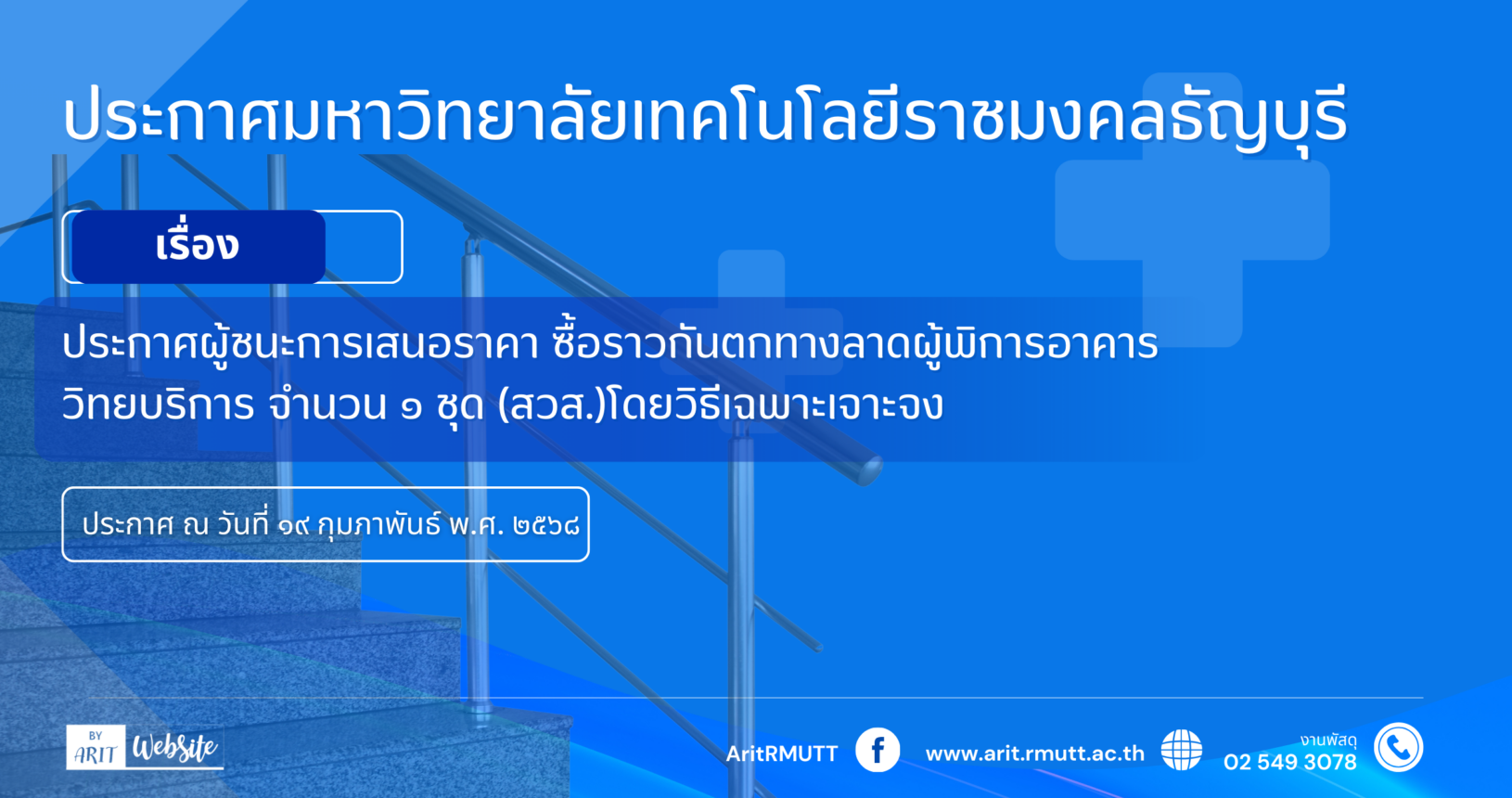 ประกาศมหาวิทยาลัยเทคโนโลยีราชมงคลธัญบุรี

เรื่อง

ประกาศผู้ชนะการเสนอราคา ซื้อราวกันตกทางลาดผู้พิการอาคารวิทยบริการ จำนวน ๑ ชุด (สวส.)โดยวิธีเฉพาะเจาะจง

ประกาศ ณ วันที่ ๑๙ กุมภาพันธ์ พ.ศ. ๒๕๖๘

BY ARIT Website

AritRMUTT

www.arit.rmutt.ac.th

งานพัสดุ
02 549 3078